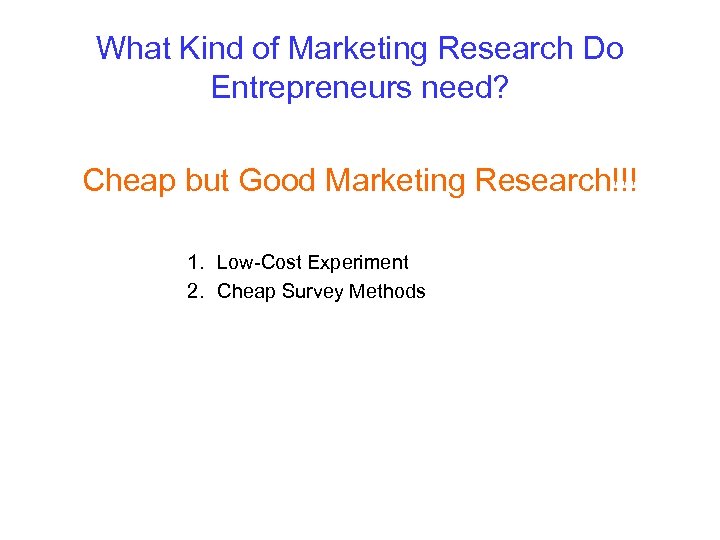 What Kind of Marketing Research Do Entrepreneurs need?

Cheap but Good Marketing Research!!!

1. Low-Cost Experiment
2. Cheap Survey Methods